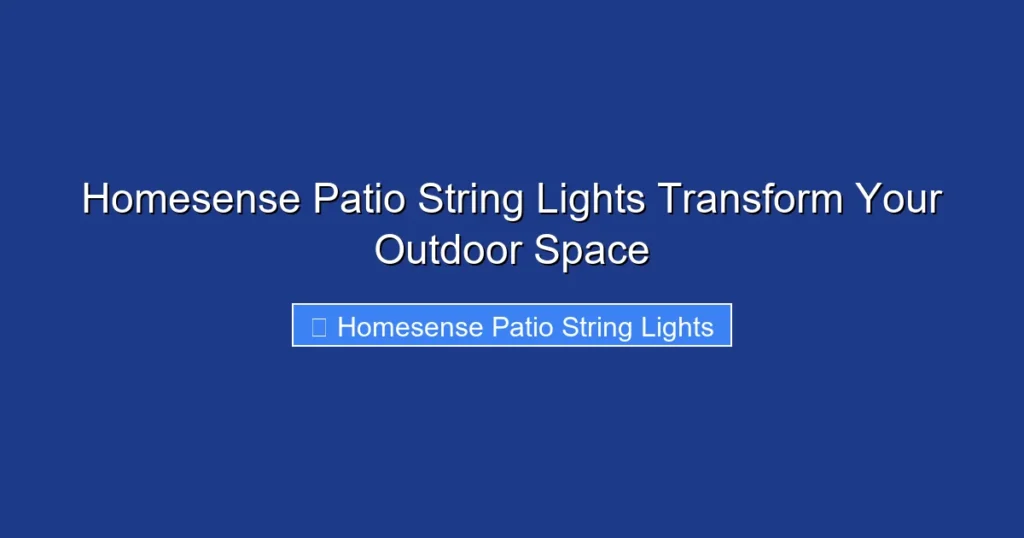 Homesense Patio String Lights Transform Your Outdoor Space

Homesense Patio String Lights